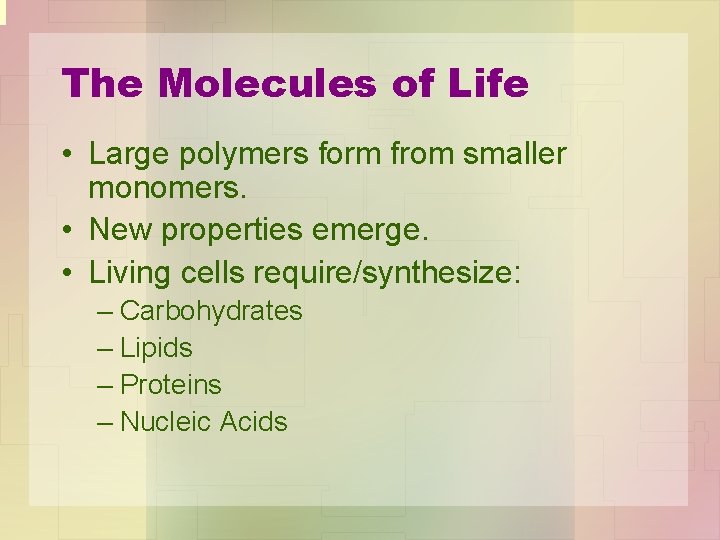 The Molecules of Life

• Large polymers form from smaller monomers.
• New properties emerge.
• Living cells require/synthesize:
– Carbohydrates
– Lipids
– Proteins
– Nucleic Acids